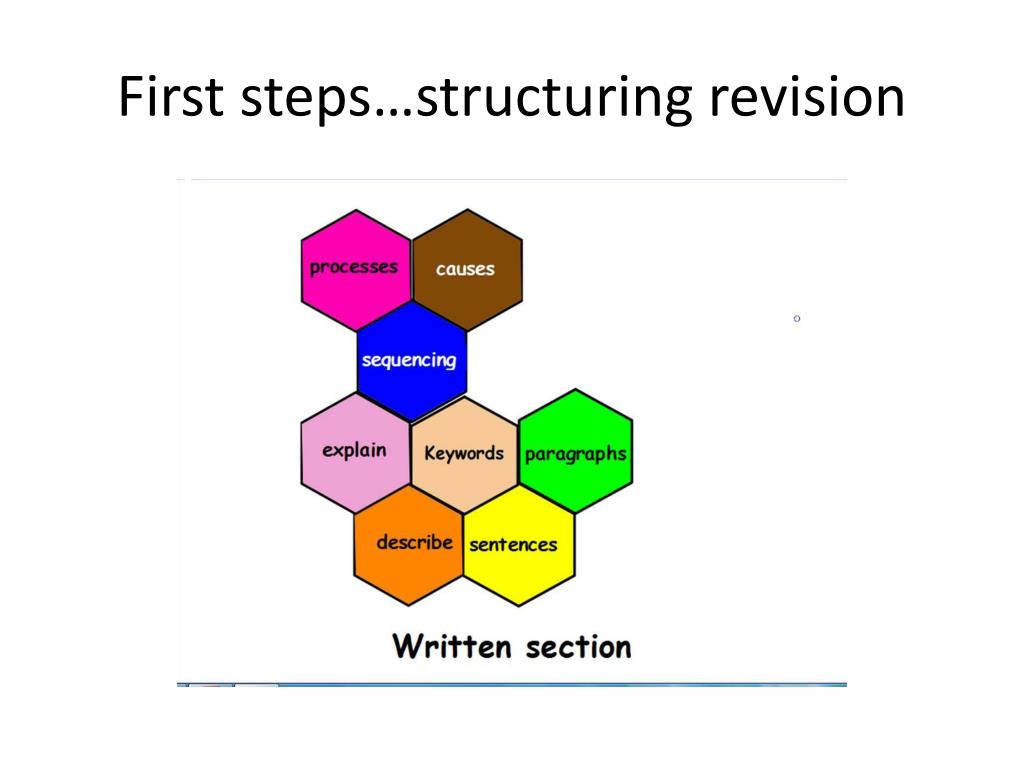 First steps…structuring revision

processes

causes

sequencing

explain

Keywords

paragraphs

describe

sentences

Written section